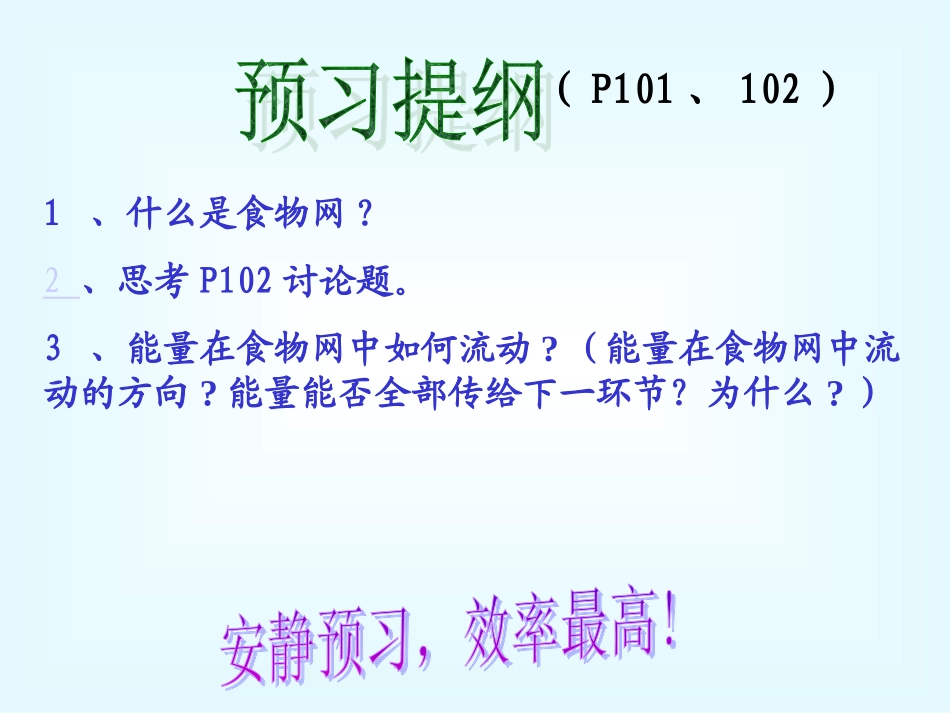 预习提纲（ P101 、 102 ）

1 、什么是食物网？

2 、思考 P102 讨论题。

3 、能量在食物网中如何流动？（能量在食物网中流动的方向？能量能否全部传给下一环节？为什么？）

安静预习，效率最高!